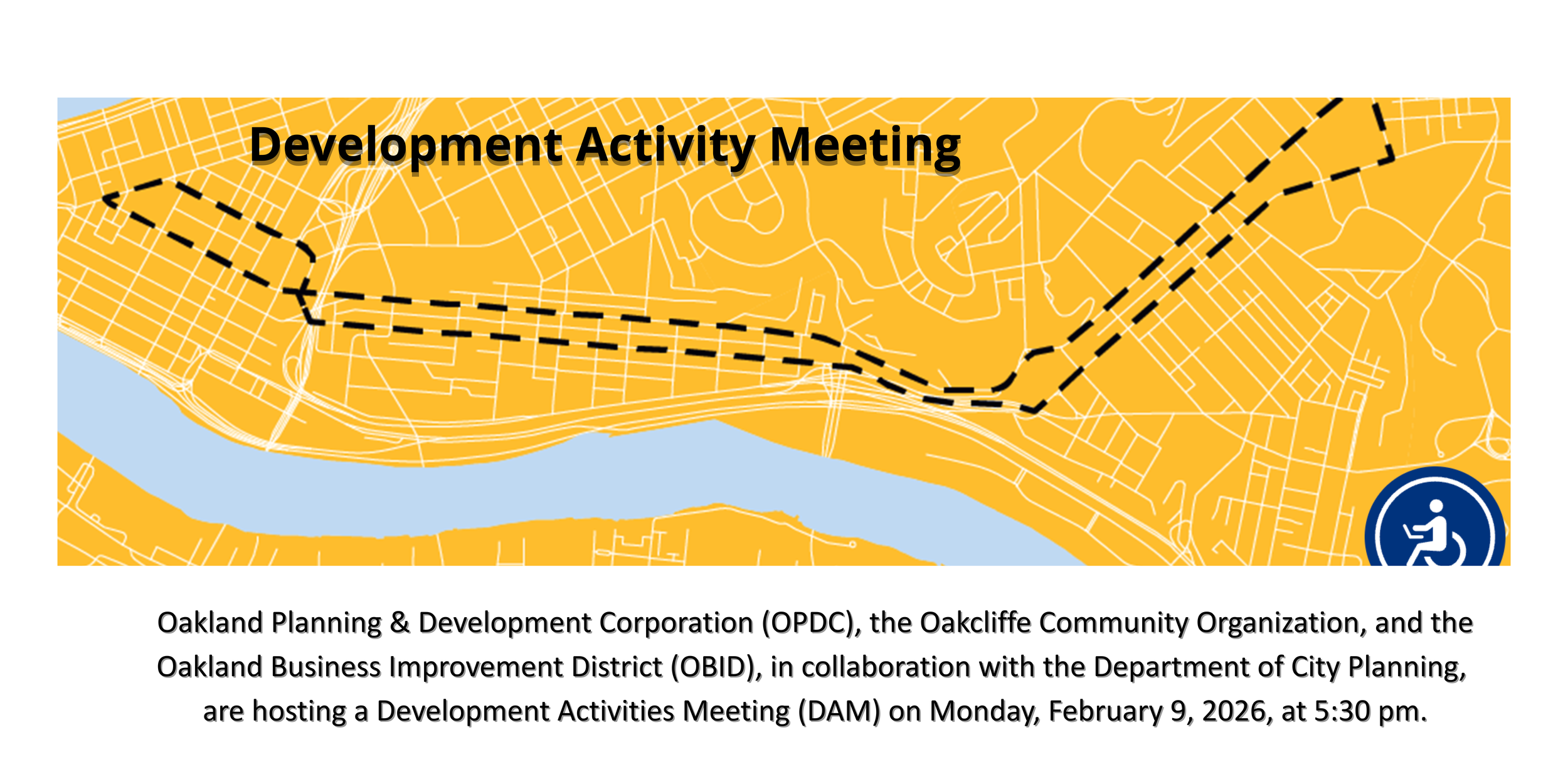 Development Activity Meeting

Oakland Planning & Development Corporation (OPDC), the Oakcliffe Community Organization, and the Oakland Business Improvement District (OBID), in collaboration with the Department of City Planning, are hosting a Development Activities Meeting (DAM) on Monday, February 9, 2026, at 5:30 pm.